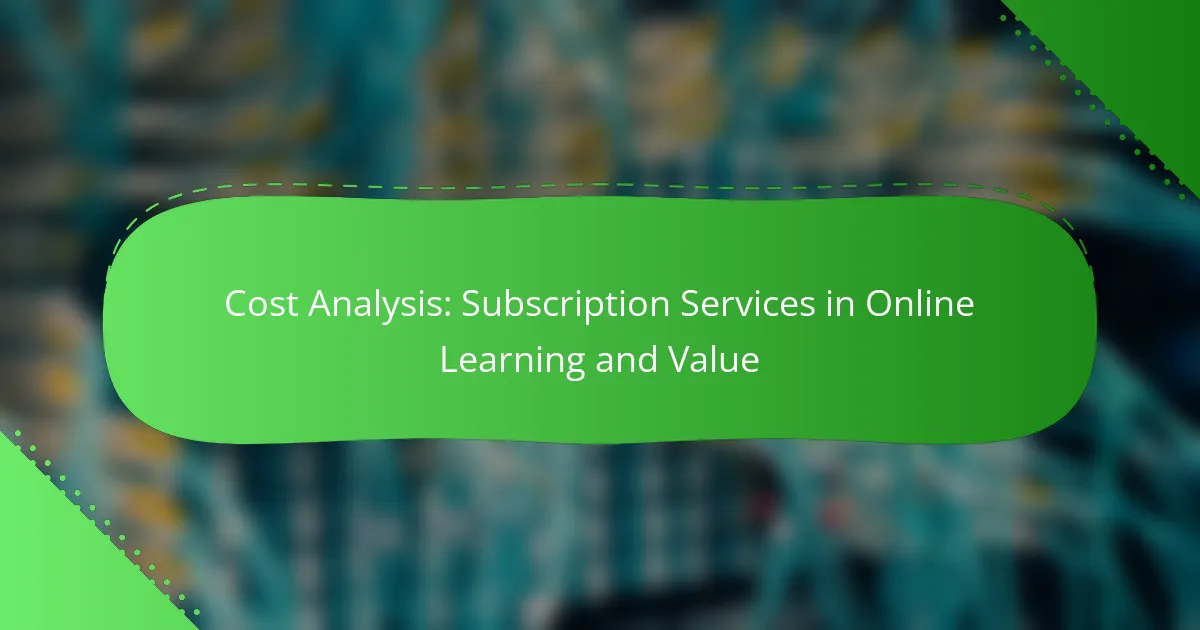 Cost Analysis: Subscription Services in Online Learning and Value